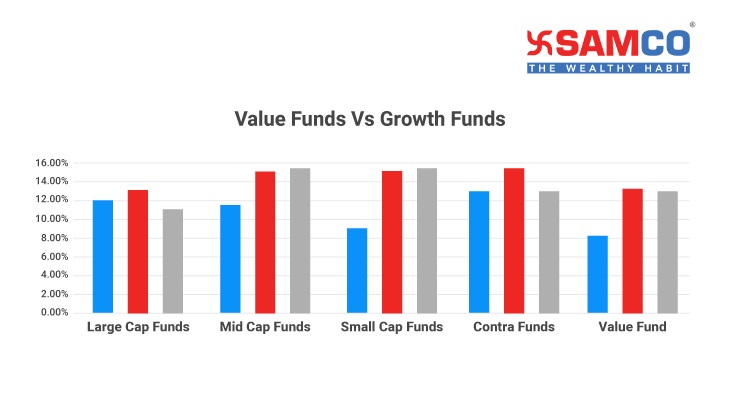 SAMCO®
THE WEALTHY HABIT

Value Funds Vs Growth Funds

16.00%
14.00%
12.00%
10.00%
8.00%
6.00%
4.00%
2.00%
0.00%

Large Cap Funds
Mid Cap Funds
Small Cap Funds
Contra Funds
Value Fund